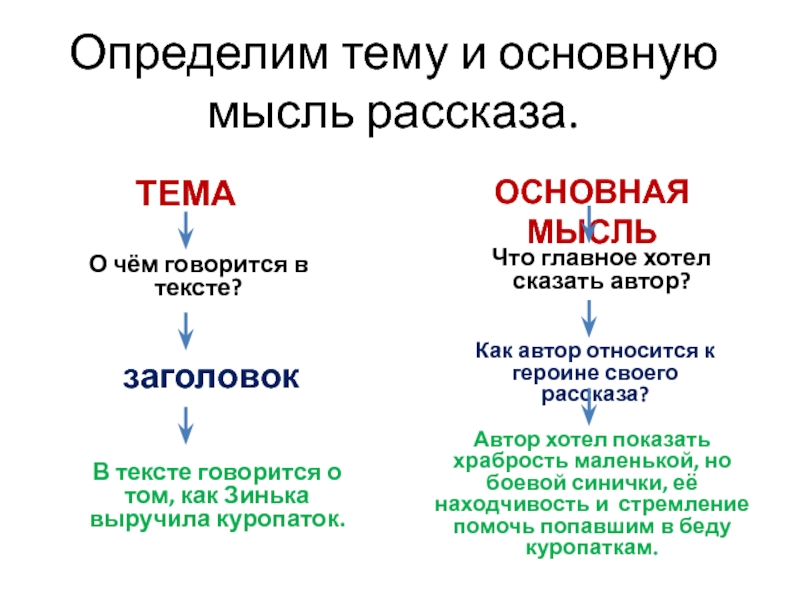 Определим тему и основную мысль рассказа.

ТЕМА

О чём говорится в тексте?

заголовок

В тексте говорится о том, как Зинька выручила куропаток.

ОСНОВНАЯ МЫСЛЬ

Что главное хотел сказать автор?

Как автор относится к героине своего рассказа?

Автор хотел показать храбрость маленькой, но боевой синички, её находчивость и стремление помочь попавшим в беду куропаткам.